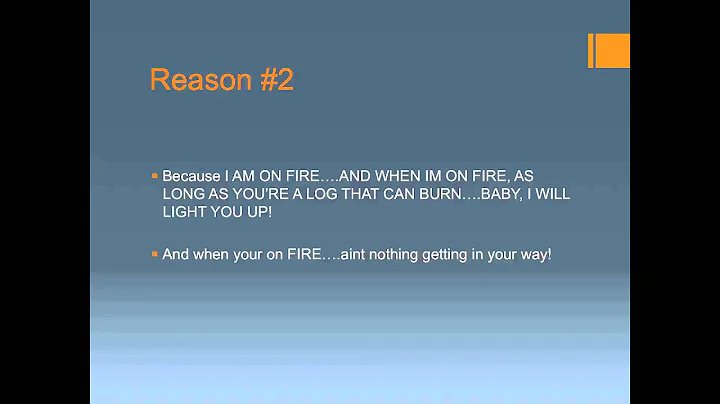 Reason #2

Because I AM ON FIRE….AND WHEN IM ON FIRE, AS LONG AS YOU'RE A LOG THAT CAN BURN….BABY, I WILL LIGHT YOU UP!

And when your on FIRE….aint nothing getting in your way!